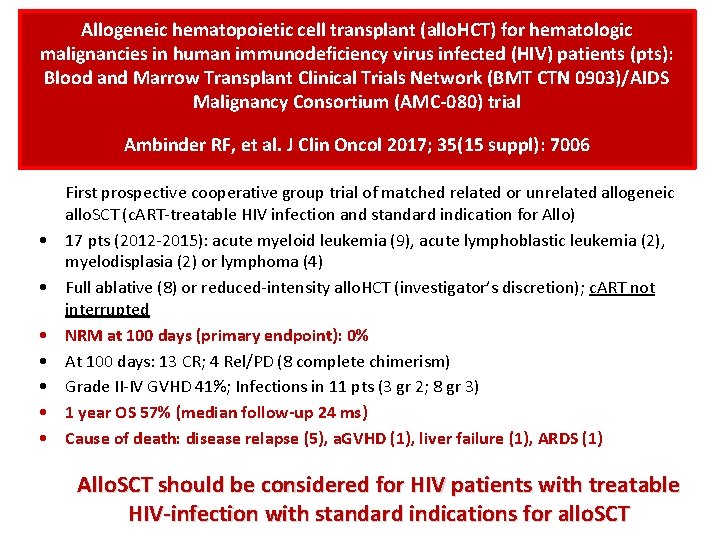 Allogeneic hematopoietic cell transplant (alloHCT) for hematologic malignancies in human immunodeficiency virus infected (HIV) patients (pts): Blood and Marrow Transplant Clinical Trials Network (BMT CTN 0903)/AIDS Malignancy Consortium (AMC-080) trial

Ambinder RF, et al. J Clin Oncol 2017; 35(15 suppl): 7006

First prospective cooperative group trial of matched related or unrelated allogeneic alloSCT (cART-treatable HIV infection and standard indication for Allo)

• 17 pts (2012-2015): acute myeloid leukemia (9), acute lymphoblastic leukemia (2), myelodisplasia (2) or lymphoma (4)
• Full ablative (8) or reduced-intensity alloHCT (investigator's discretion); cART not interrupted
• NRM at 100 days (primary endpoint): 0%
• At 100 days: 13 CR; 4 Rel/PD (8 complete chimerism)
• Grade II-IV GVHD 41%; Infections in 11 pts (3 gr 2; 8 gr 3)
• 1 year OS 57% (median follow-up 24 ms)
• Cause of death: disease relapse (5), aGVHD (1), liver failure (1), ARDS (1)

AlloSCT should be considered for HIV patients with treatable HIV-infection with standard indications for alloSCT